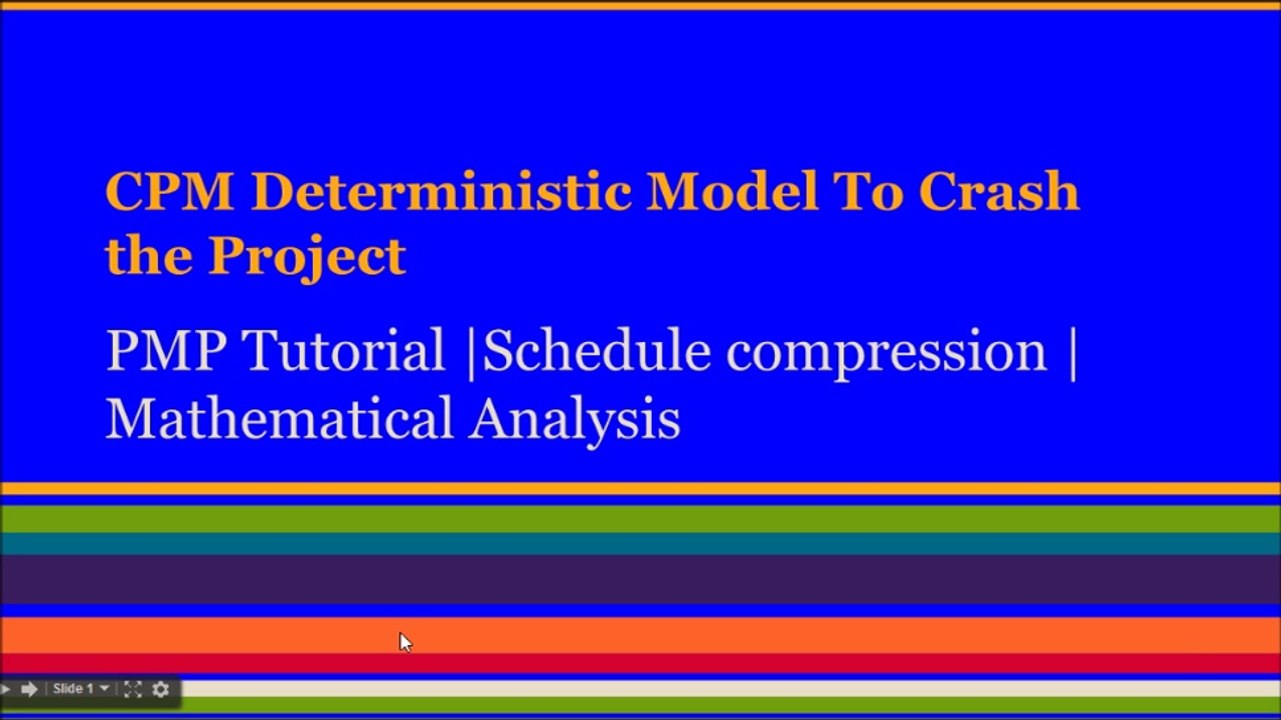 CPM Deterministic Model To Crash the Project

PMP Tutorial |Schedule compression | Mathematical Analysis

Slide 1